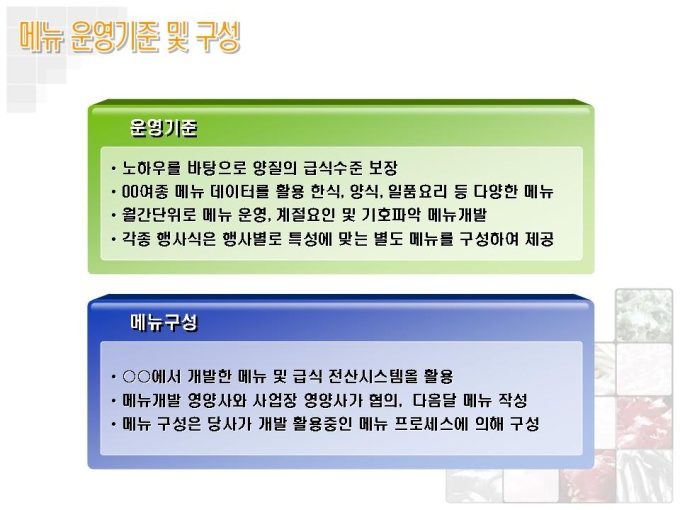 메뉴 운영기준 및 구성

운영기준

• 노하우를 바탕으로 양질의 급식수준 보장
• 00여종 메뉴 데이터를 활용 한식, 양식, 일품요리 등 다양한 메뉴
• 월간단위로 메뉴 운영, 계절요인 및 기호파악 메뉴개발
• 각종 행사식은 행사별로 특성에 맞는 별도 메뉴를 구성하여 제공

메뉴구성

• ○○에서 개발한 메뉴 및 급식 전산시스템을 활용
• 메뉴개발 영양사와 사업장 영양사가 협의, 다음달 메뉴 작성
• 메뉴 구성은 당사가 개발 활용중인 메뉴 프로세스에 의해 구성